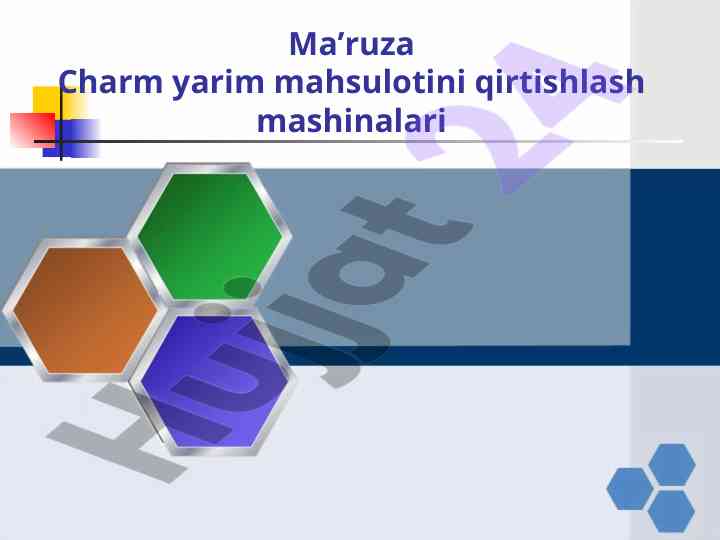 Ma’ruza
Charm yarim mahsulotini qirtishlash mashinalari

Hujjat 24